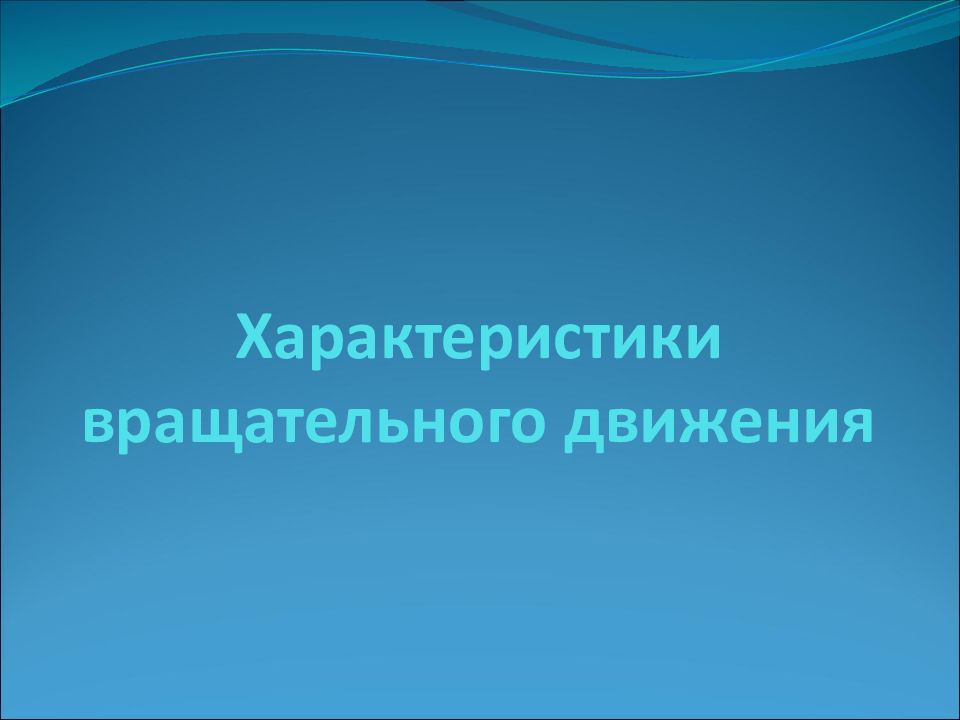 Характеристики вращательного движения